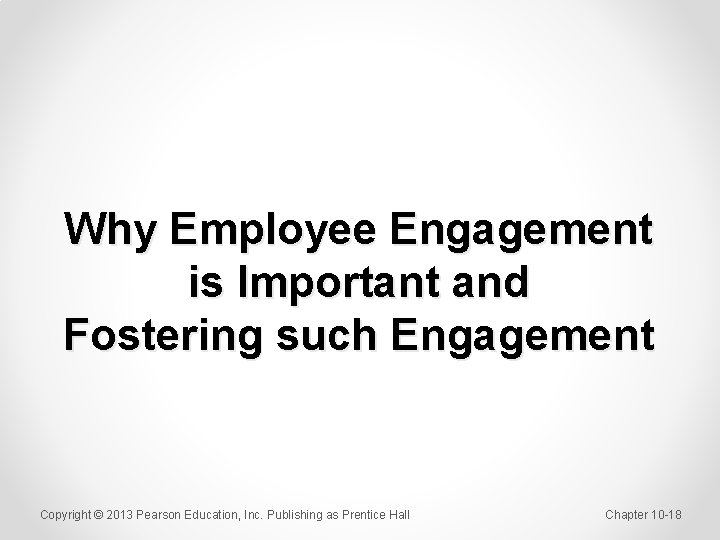 Why Employee Engagement is Important and Fostering such Engagement

Copyright © 2013 Pearson Education, Inc. Publishing as Prentice Hall

Chapter 10-18